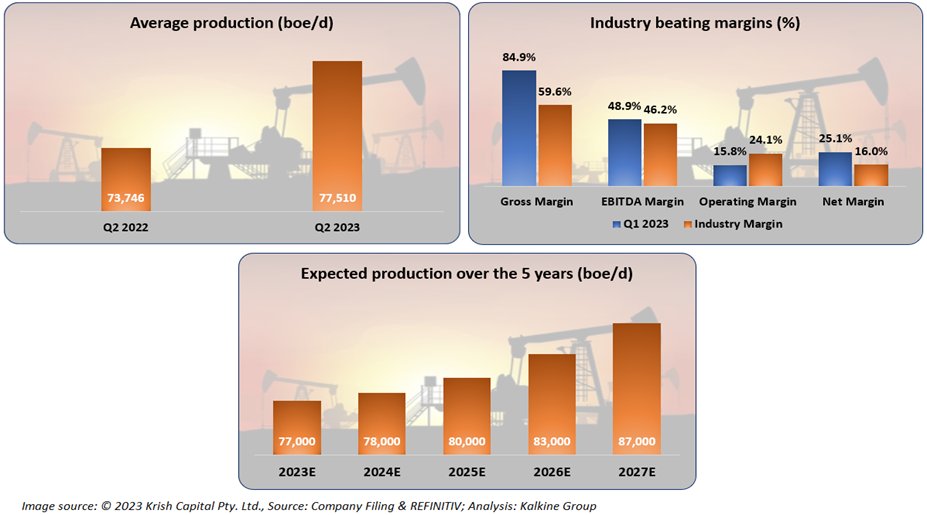 Average production (boe/d)

73,746
77,510
Q2 2022
Q2 2023

Industry beating margins (%)

84.9%
59.6%
48.9%
46.2%
15.8%
24.1%
25.1%
16.0%
Gross Margin
EBITDA Margin
Operating Margin
Net Margin
Q1 2023
Industry Margin

Expected production over the 5 years (boe/d)

77,000
78,000
80,000
83,000
87,000
2023E
2024E
2025E
2026E
2027E

Image source: © 2023 Krish Capital Pty. Ltd., Source: Company Filing & REFINITIV; Analysis: Kalkine Group